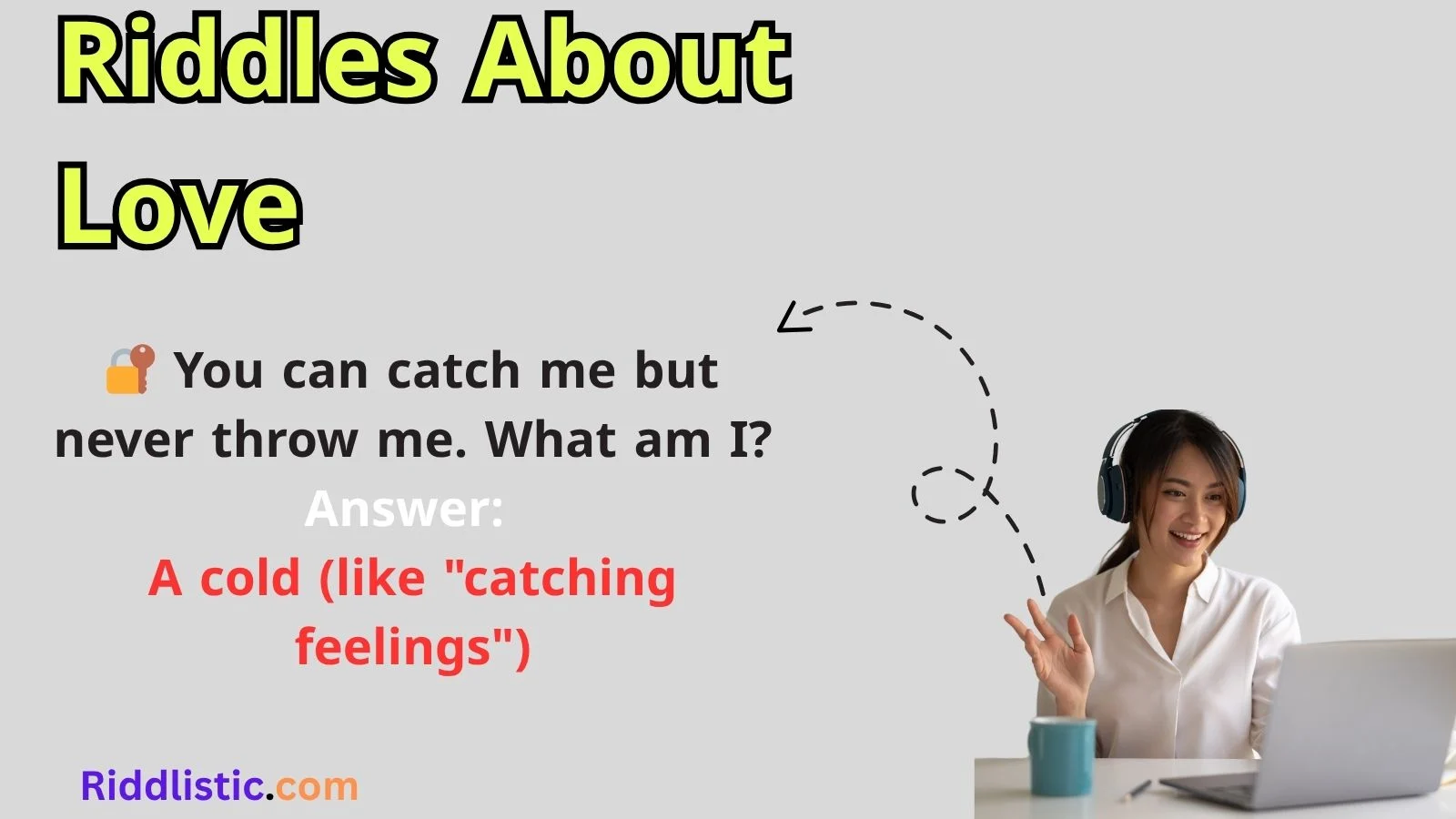 Riddles About Love

🔐 You can catch me but never throw me. What am I?

Answer:

A cold (like "catching feelings")

Riddlistic.com